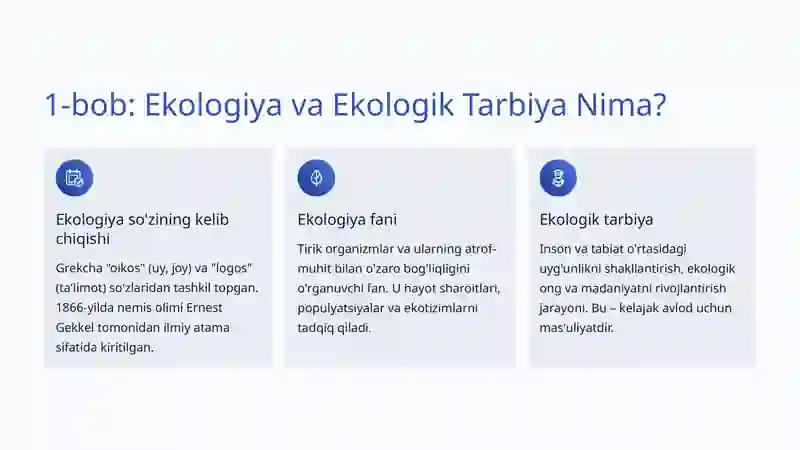 1-bob: Ekologiya va Ekologik Tarbiya Nima?

Ekologiya so'zining kelib chiqishi

Grekcha "oikos" (uy, joy) va "logos" (ta'limot) so'zlaridan tashkil topgan. 1866-yilda nemis olimi Ernest Gekkel tomonidan ilmiy atama sifatida kiritilgan.

Ekologiya fani

Tirik organizmlar va ularning atrof-muhit bilan o'zaro bog'liqligini o'rganuvchi fan. U hayot sharoitlari, populyatsiyalar va ekotizimlarni tadqiq qiladi.

Ekologik tarbiya

Inson va tabiat o'rtasidagi uyg'unlikni shakllantirish, ekologik ong va madaniyatni rivojlantirish jarayoni. Bu – kelajak avlod uchun mas'uliyatdir.